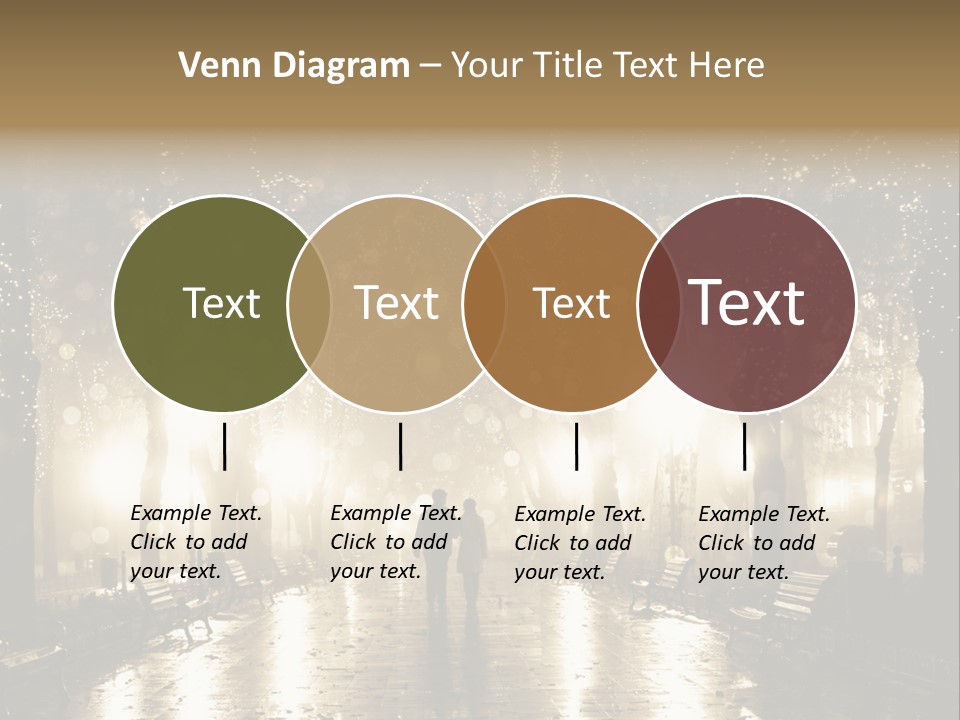 Venn Diagram – Your Title Text Here

Text

Text

Text

Text

Example Text. Click to add your text.

Example Text. Click to add your text.

Example Text. Click to add your text.

Example Text. Click to add your text.